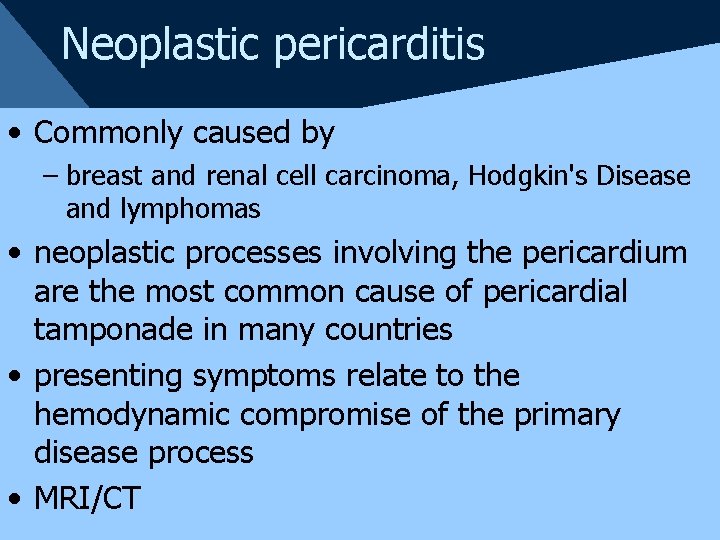 Neoplastic pericarditis

• Commonly caused by
– breast and renal cell carcinoma, Hodgkin's Disease and lymphomas

• neoplastic processes involving the pericardium are the most common cause of pericardial tamponade in many countries

• presenting symptoms relate to the hemodynamic compromise of the primary disease process

• MRI/CT